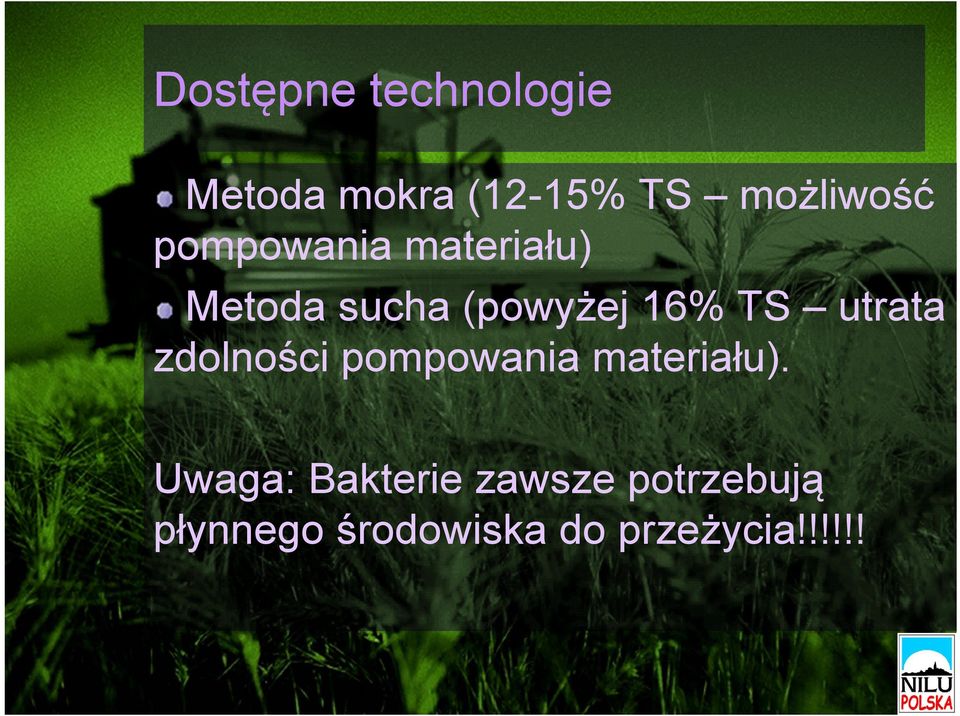 Dostępne technologie

Metoda mokra (12-15% TS – możliwość pompowania materiału)

Metoda sucha (powyżej 16% TS – utrata zdolności pompowania materiału).

Uwaga: Bakterie zawsze potrzebują płynnego środowiska do przeżycia!!!!!!

NILU POLSKA